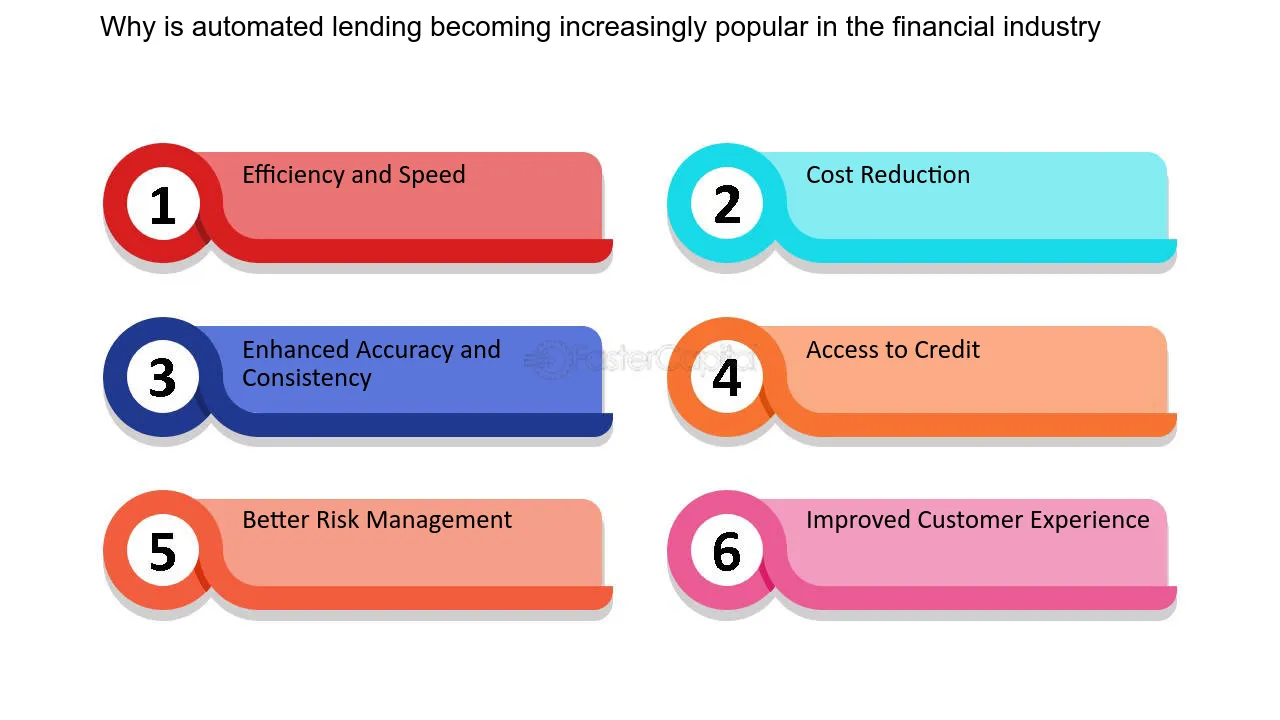 Why is automated lending becoming increasingly popular in the financial industry

1 Efficiency and Speed

2 Cost Reduction

3 Enhanced Accuracy and Consistency

FasterCapital

4 Access to Credit

5 Better Risk Management

6 Improved Customer Experience